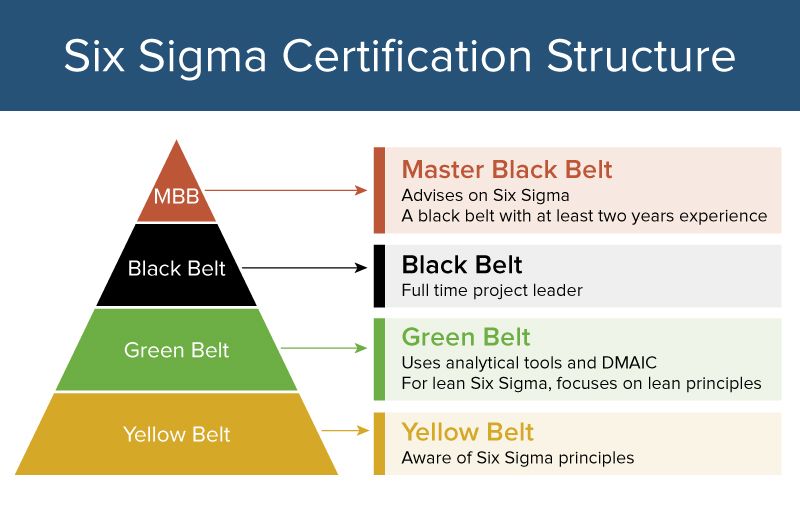 Six Sigma Certification Structure

MBB

Black Belt

Green Belt

Yellow Belt

Master Black Belt
Advises on Six Sigma
A black belt with at least two years experience

Black Belt
Full time project leader

Green Belt
Uses analytical tools and DMAIC
For lean Six Sigma, focuses on lean principles

Yellow Belt
Aware of Six Sigma principles